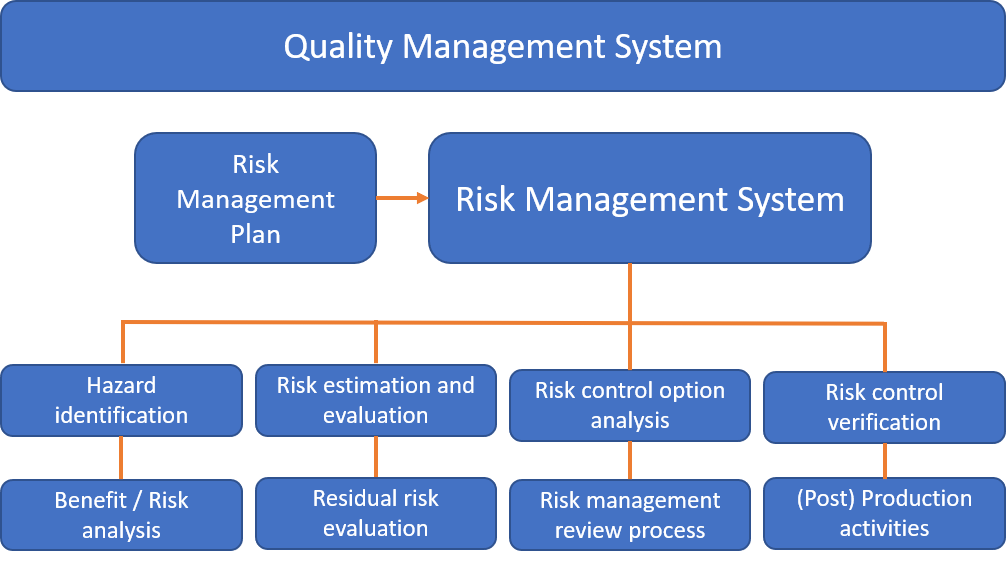 Quality Management System

Risk Management Plan

Risk Management System

Hazard identification

Risk estimation and evaluation

Risk control option analysis

Risk control verification

Benefit / Risk analysis

Residual risk evaluation

Risk management review process

(Post) Production activities